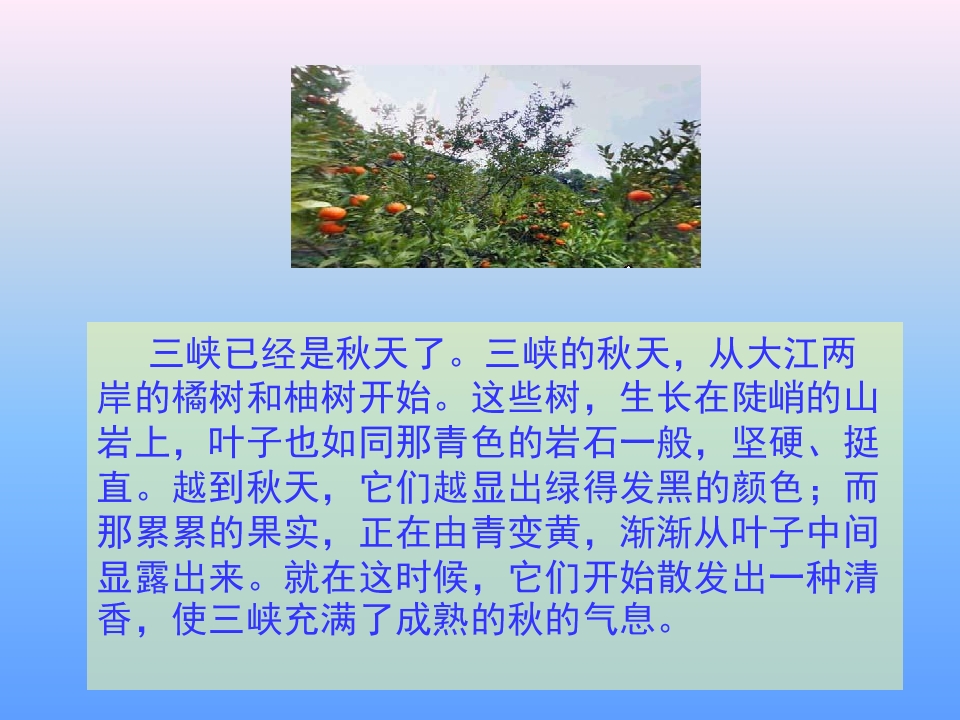 三峡已经是秋天了。三峡的秋天，从大江两岸的橘树和柚树开始。这些树，生长在陡峭的山岩上，叶子也如同那青色的岩石一般，坚硬、挺直。越到秋天，它们越显出绿得发黑的颜色；而那累累的果实，正在由青变黄，渐渐从叶子中间显露出来。就在这时候，它们开始散发出一种清香，使三峡充满了成熟的秋的气息。